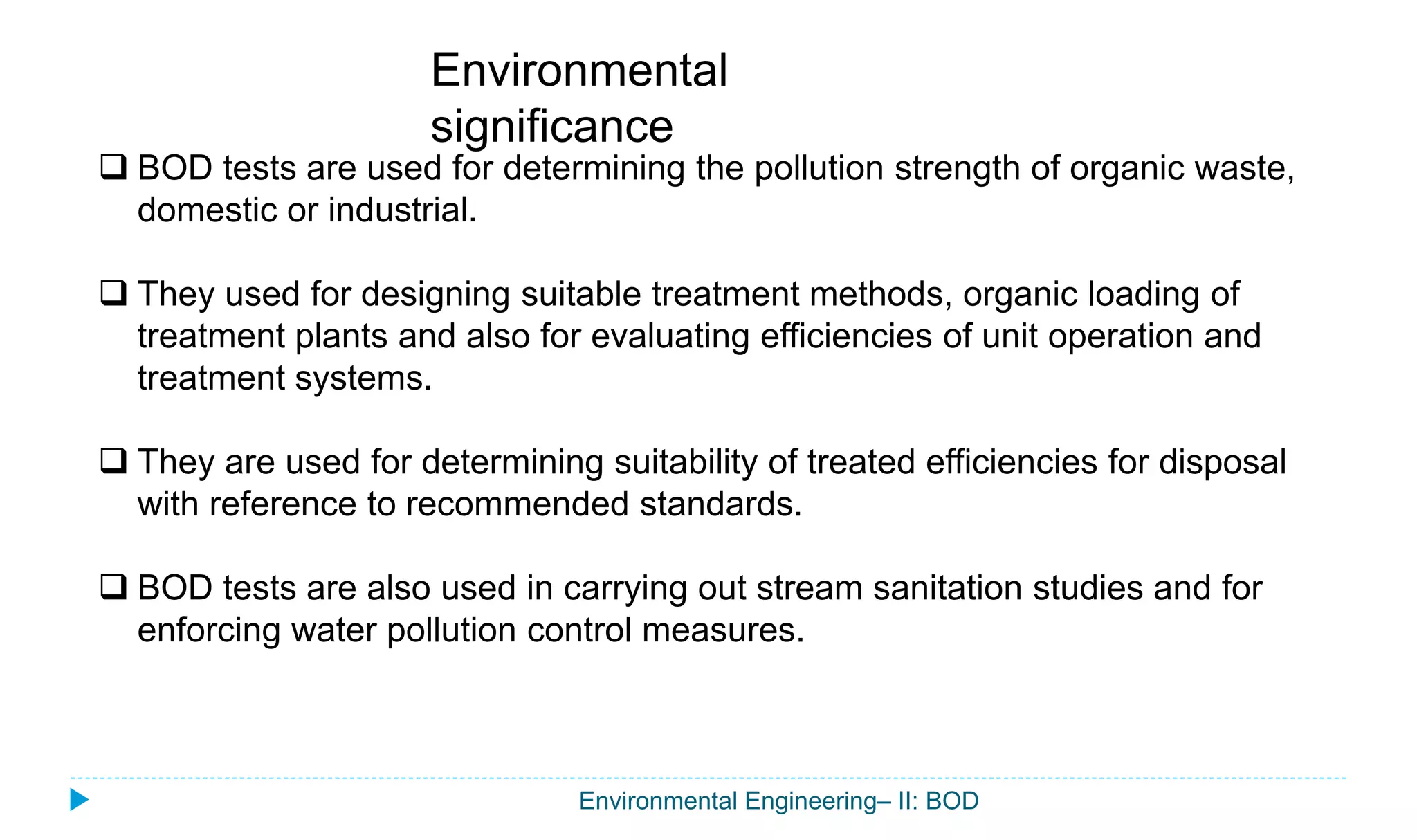 Environmental significance

❑ BOD tests are used for determining the pollution strength of organic waste, domestic or industrial.

❑ They used for designing suitable treatment methods, organic loading of treatment plants and also for evaluating efficiencies of unit operation and treatment systems.

❑ They are used for determining suitability of treated efficiencies for disposal with reference to recommended standards.

❑ BOD tests are also used in carrying out stream sanitation studies and for enforcing water pollution control measures.

Environmental Engineering– II: BOD